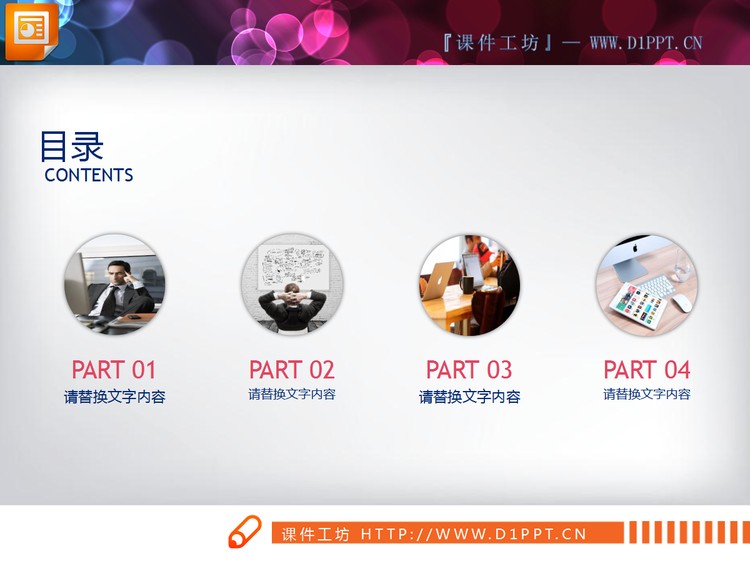 『课件工坊』— WWW.D1PPT.CN

目录
CONTENTS

PART 01
请替换文字内容

PART 02
请替换文字内容

PART 03
请替换文字内容

PART 04
请替换文字内容

课件工坊 HTTP://WWW.D1PPT.CN